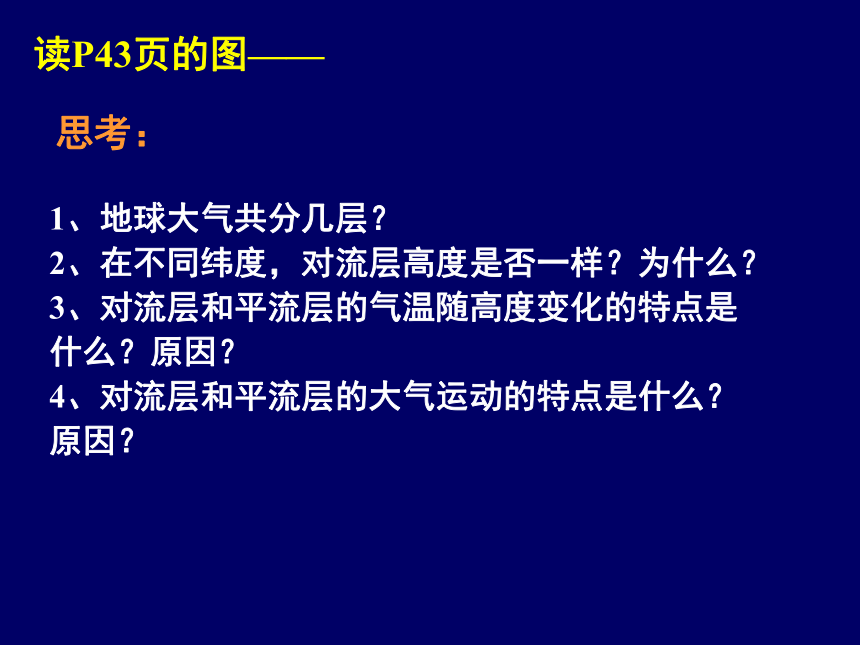 读P43页的图——

思考：

1、地球大气共分几层？
2、在不同纬度，对流层高度是否一样？为什么？
3、对流层和平流层的气温随高度变化的特点是什么？原因？
4、对流层和平流层的大气运动的特点是什么？原因？